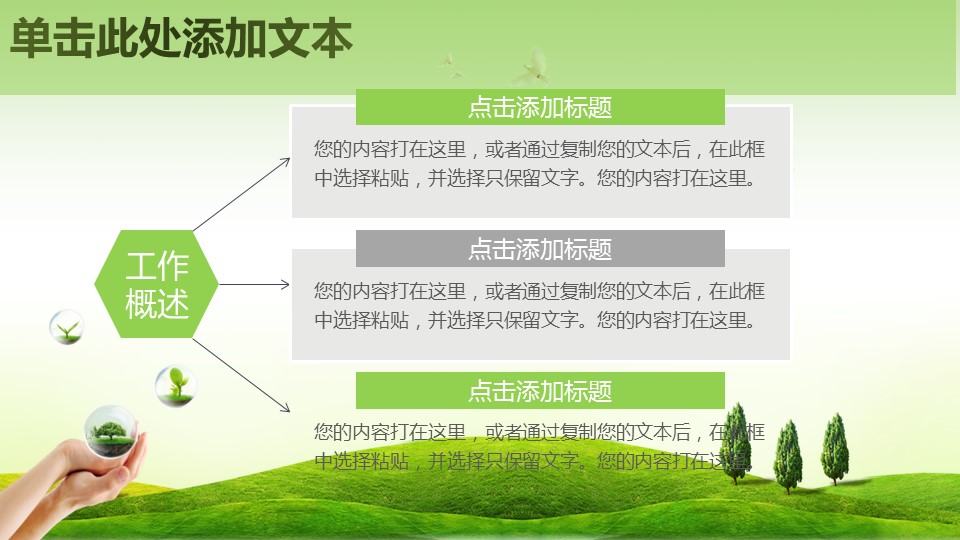 单击此处添加文本

工作概述

点击添加标题

您的内容打在这里，或者通过复制您的文本后，在此框中选择粘贴，并选择只保留文字。您的内容打在这里。

点击添加标题

您的内容打在这里，或者通过复制您的文本后，在此框中选择粘贴，并选择只保留文字。您的内容打在这里。

点击添加标题

您的内容打在这里，或者通过复制您的文本后，在此框中选择粘贴，并选择只保留文字。您的内容打在这里。